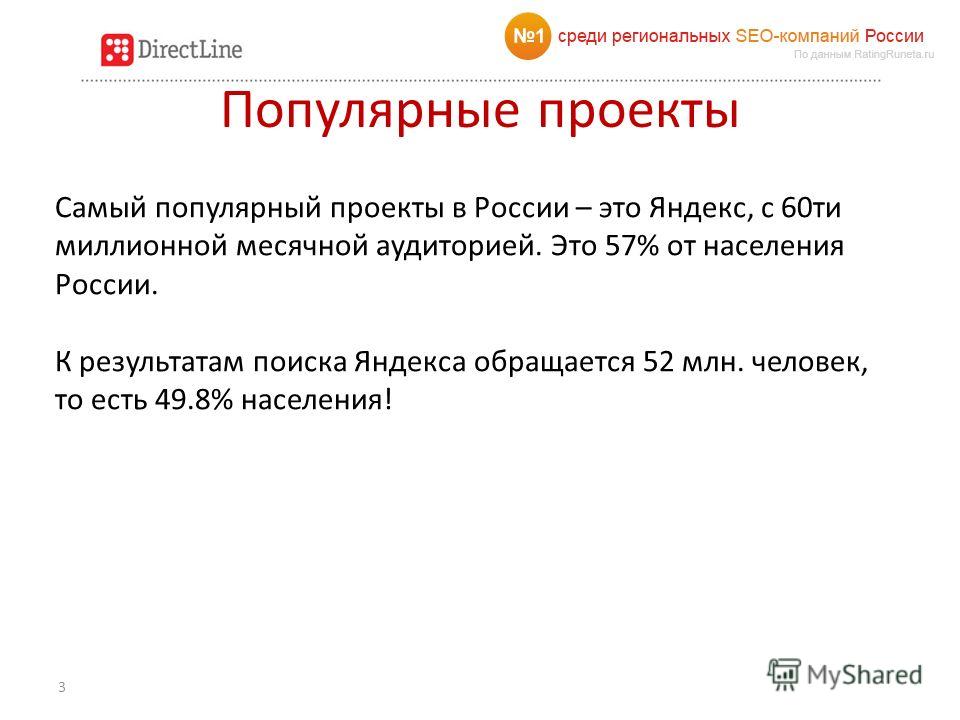 DirectLine

№1 среди региональных SEO-компаний России
По данным RatingRuneta.ru

Популярные проекты

Самый популярный проекты в России – это Яндекс, с 60ти миллионной месячной аудиторией. Это 57% от населения России.

К результатам поиска Яндекса обращается 52 млн. человек, то есть 49.8% населения!

3

MyShared